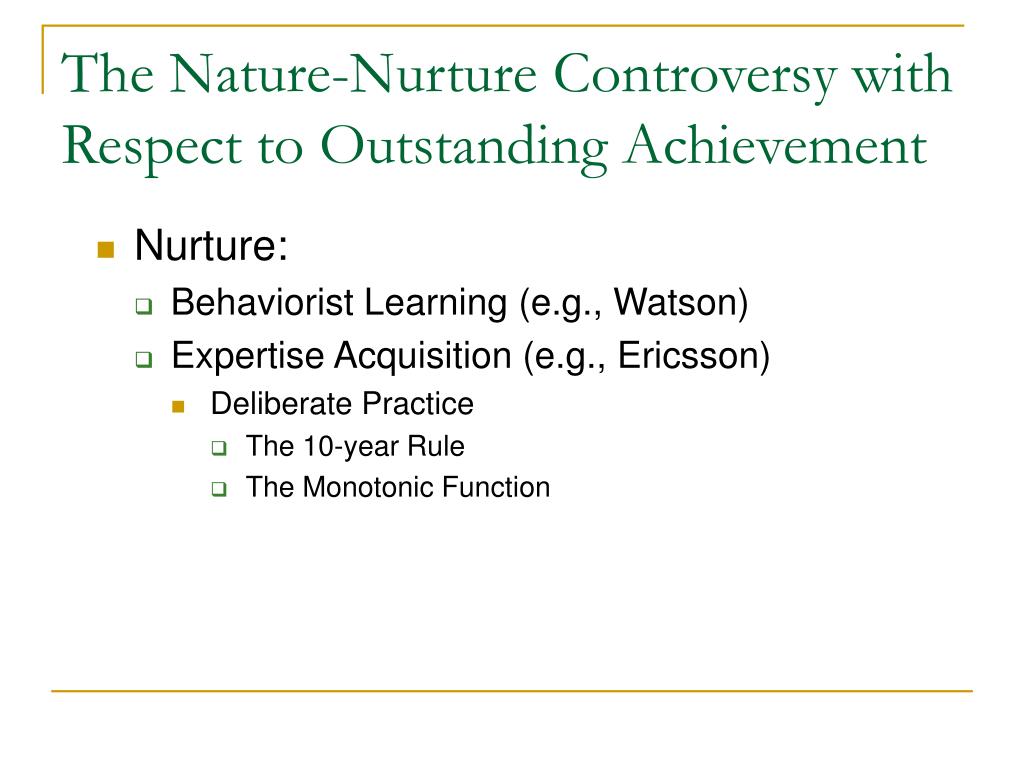 The Nature-Nurture Controversy with Respect to Outstanding Achievement

Nurture:

Behaviorist Learning (e.g., Watson)

Expertise Acquisition (e.g., Ericsson)

Deliberate Practice

The 10-year Rule

The Monotonic Function